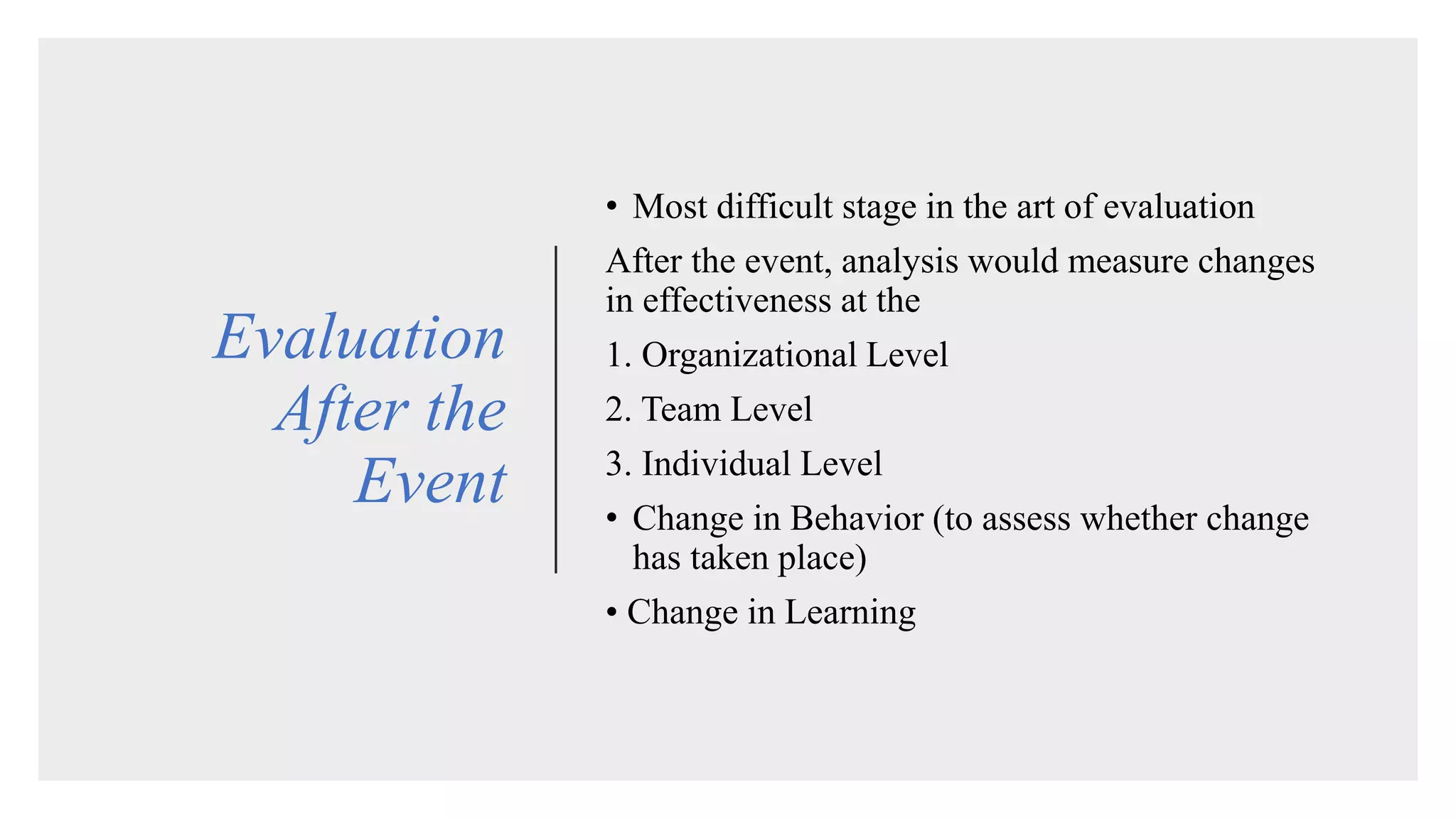 Evaluation After the Event

• Most difficult stage in the art of evaluation

After the event, analysis would measure changes in effectiveness at the

1. Organizational Level

2. Team Level

3. Individual Level

• Change in Behavior (to assess whether change has taken place)

• Change in Learning